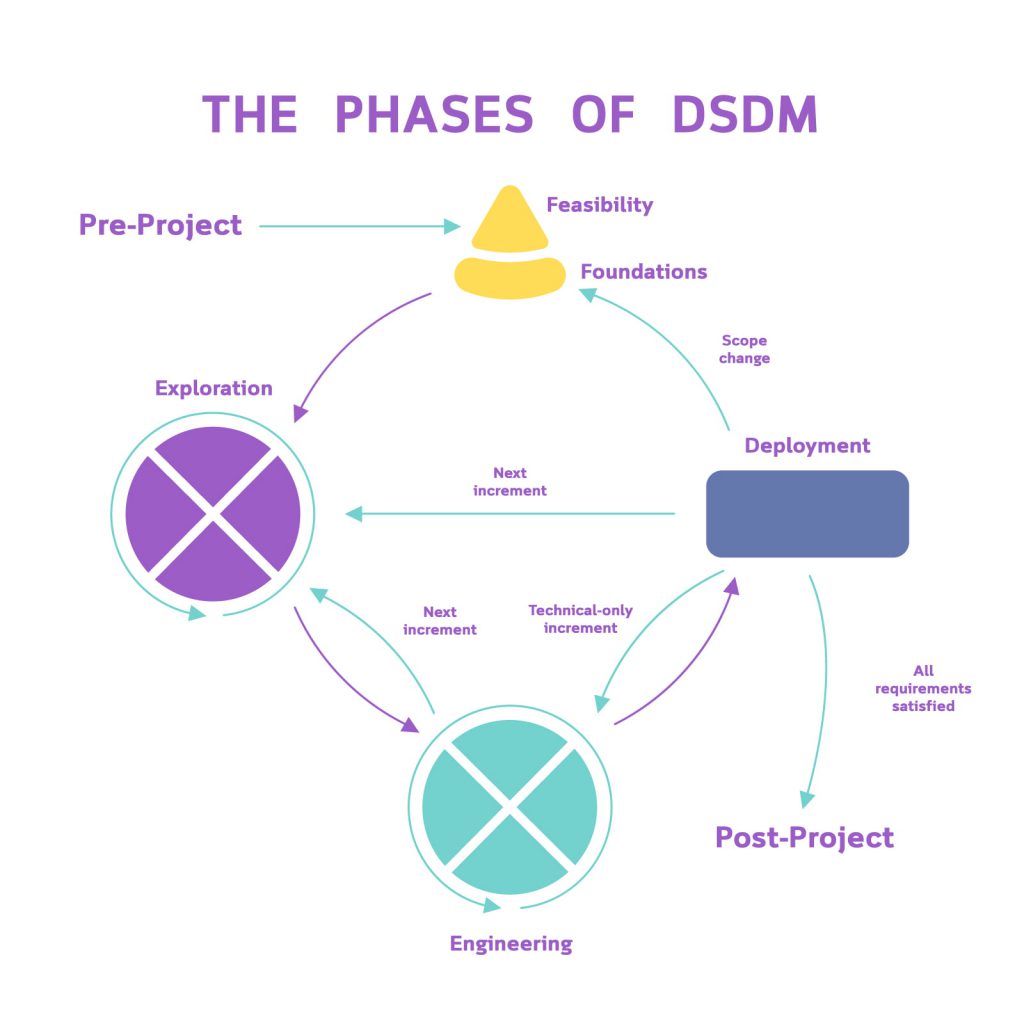 THE PHASES OF DSDM

Pre-Project

Feasibility

Foundations

Scope change

Exploration

Deployment

Next increment

Next increment

Technical-only increment

All requirements satisfied

Post-Project

Engineering